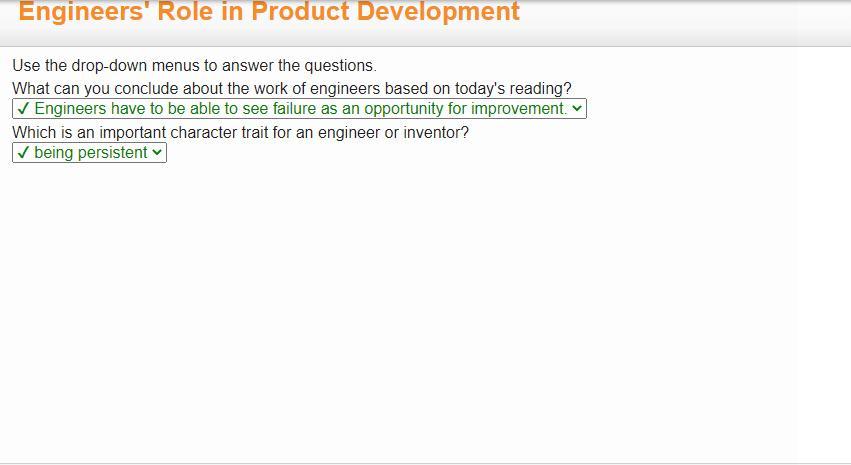 Engineers' Role in Product Development

Use the drop-down menus to answer the questions.

What can you conclude about the work of engineers based on today's reading?

✓ Engineers have to be able to see failure as an opportunity for improvement.

Which is an important character trait for an engineer or inventor?

✓ being persistent